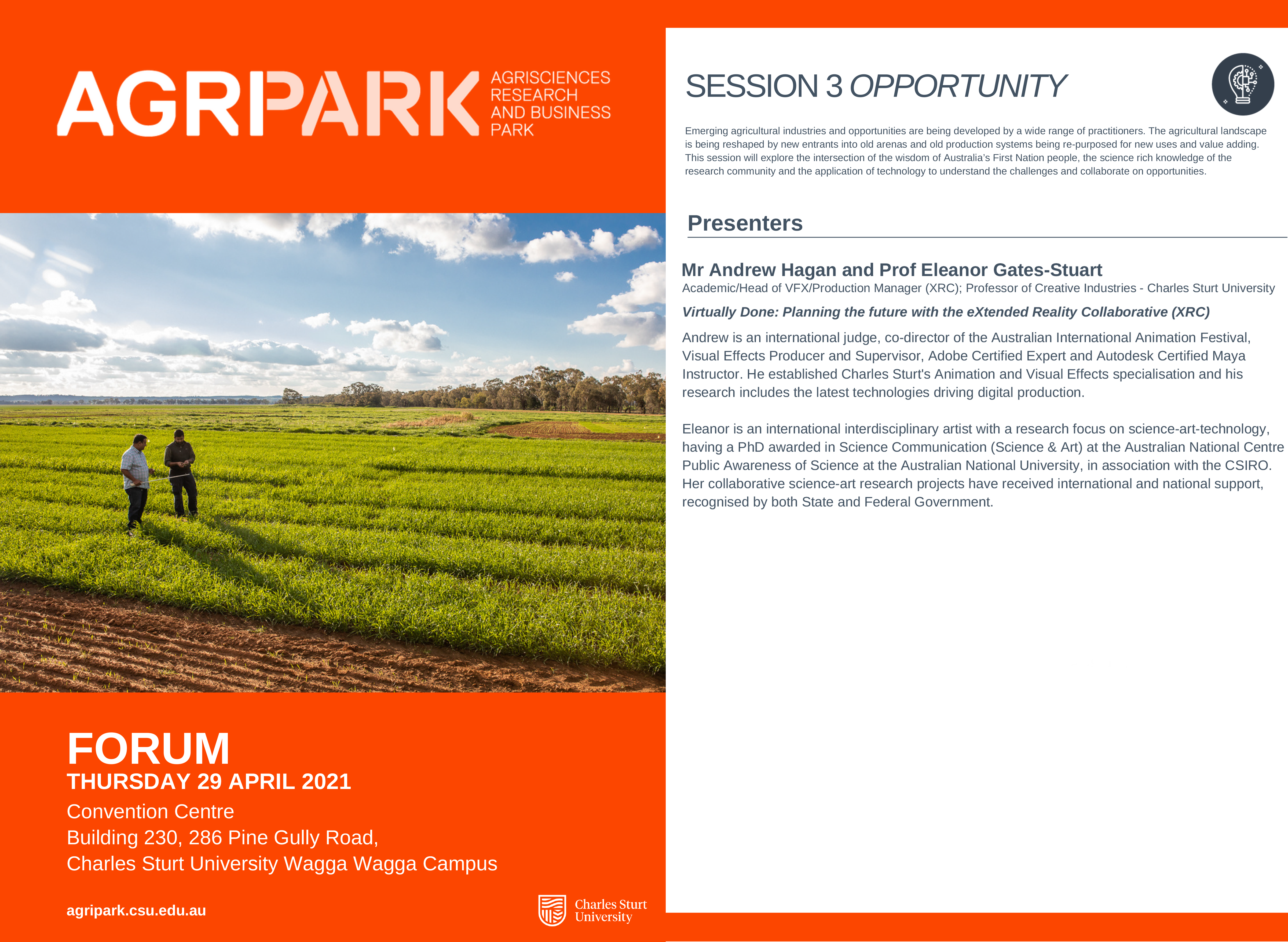 AGRIPARK AGRISCIENCES RESEARCH AND BUSINESS PARK

FORUM
THURSDAY 29 APRIL 2021
Convention Centre
Building 230, 286 Pine Gully Road,
Charles Sturt University Wagga Wagga Campus

agripark.csu.edu.au

Charles Sturt University

SESSION 3 OPPORTUNITY

Emerging agricultural industries and opportunities are being developed by a wide range of practitioners. The agricultural landscape is being reshaped by new entrants into old arenas and old production systems being re-purposed for new uses and value adding. This session will explore the intersection of the wisdom of Australia's First Nation people, the science rich knowledge of the research community and the application of technology to understand the challenges and collaborate on opportunities.

Presenters

Mr Andrew Hagan and Prof Eleanor Gates-Stuart
Academic/Head of VFX/Production Manager (XRC); Professor of Creative Industries - Charles Sturt University

Virtually Done: Planning the future with the eXtended Reality Collaborative (XRC)

Andrew is an international judge, co-director of the Australian International Animation Festival, Visual Effects Producer and Supervisor, Adobe Certified Expert and Autodesk Certified Maya Instructor. He established Charles Sturt's Animation and Visual Effects specialisation and his research includes the latest technologies driving digital production.

Eleanor is an international interdisciplinary artist with a research focus on science-art-technology, having a PhD awarded in Science Communication (Science & Art) at the Australian National Centre Public Awareness of Science at the Australian National University, in association with the CSIRO. Her collaborative science-art research projects have received international and national support, recognised by both State and Federal Government.